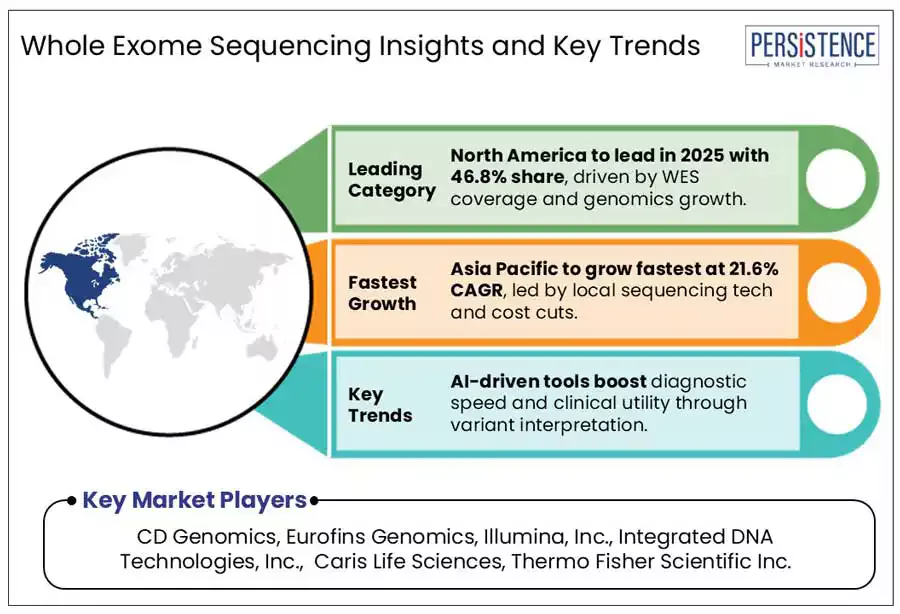 Whole Exome Sequencing Insights and Key Trends

PERSISTENCE
MARKET RESEARCH

Leading Category

North America to lead in 2025 with 46.8% share, driven by WES coverage and genomics growth.

Fastest Growth

Asia Pacific to grow fastest at 21.6% CAGR, led by local sequencing tech and cost cuts.

Key Trends

AI-driven tools boost diagnostic speed and clinical utility through variant interpretation.

Key Market Players

CD Genomics, Eurofins Genomics, Illumina, Inc., Integrated DNA Technologies, Inc., Caris Life Sciences, Thermo Fisher Scientific Inc.